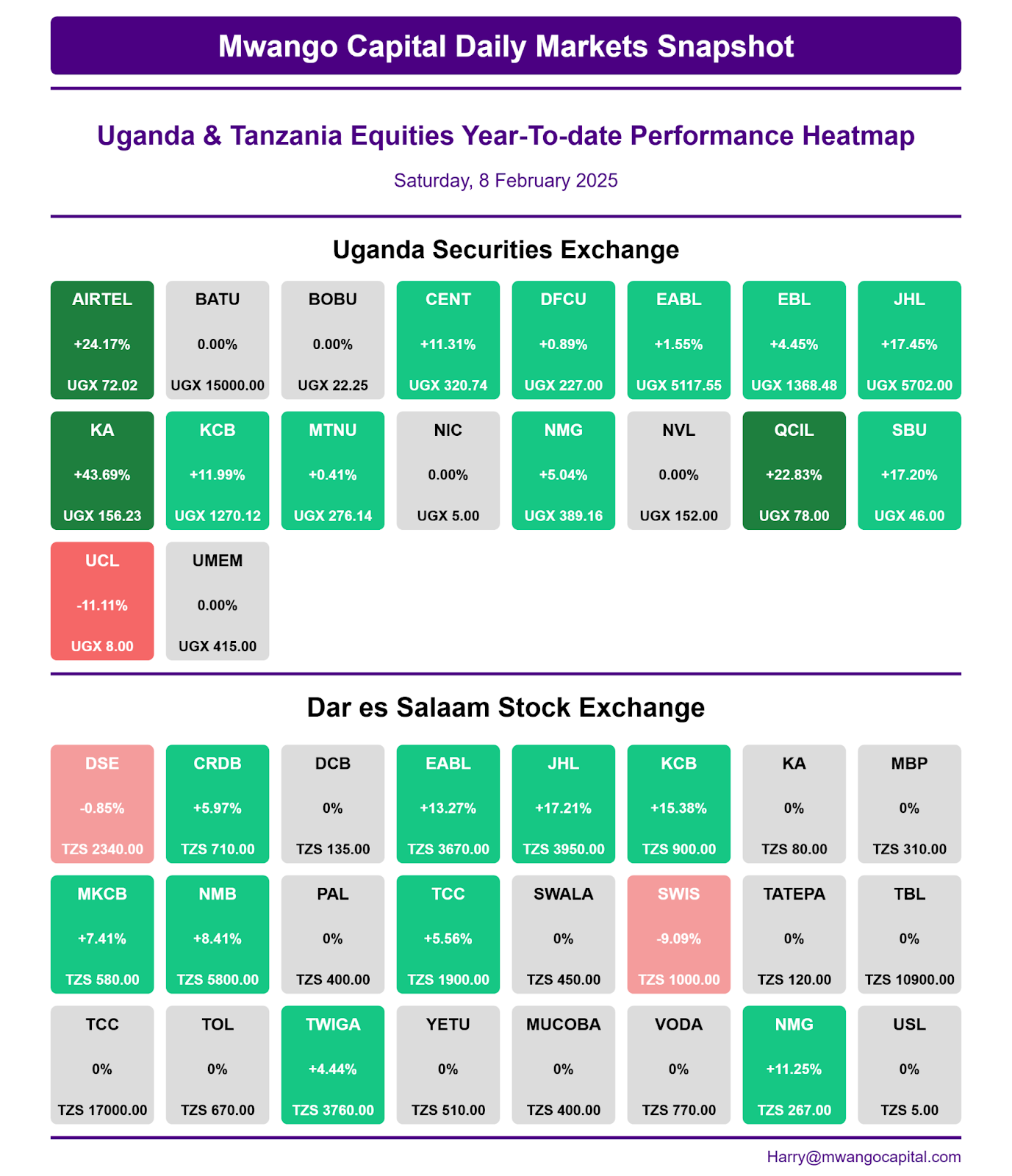 Mwango Capital Daily Markets Snapshot

Uganda & Tanzania Equities Year-To-date Performance Heatmap

Saturday, 8 February 2025

Uganda Securities Exchange

AIRTEL
+24.17%
UGX 72.02

BATU
0.00%
UGX 15000.00

BOBU
0.00%
UGX 22.25

CENT
+11.31%
UGX 320.74

DFCU
+0.89%
UGX 227.00

EABL
+1.55%
UGX 5117.55

EBL
+4.45%
UGX 1368.48

JHL
+17.45%
UGX 5702.00

KA
+43.69%
UGX 156.23

KCB
+11.99%
UGX 1270.12

MTNU
+0.41%
UGX 276.14

NIC
0.00%
UGX 5.00

NMG
+5.04%
UGX 389.16

NVL
0.00%
UGX 152.00

QCIL
+22.83%
UGX 78.00

SBU
+17.20%
UGX 46.00

UCL
-11.11%
UGX 8.00

UMEM
0.00%
UGX 415.00

Dar es Salaam Stock Exchange

DSE
-0.85%
TZS 2340.00

CRDB
+5.97%
TZS 710.00

DCB
0%
TZS 135.00

EABL
+13.27%
TZS 3670.00

JHL
+17.21%
TZS 3950.00

KCB
+15.38%
TZS 900.00

KA
0%
TZS 80.00

MBP
0%
TZS 310.00

MKCB
+7.41%
TZS 580.00

NMB
+8.41%
TZS 5800.00

PAL
0%
TZS 400.00

TCC
+5.56%
TZS 1900.00

SWALA
0%
TZS 450.00

SWIS
-9.09%
TZS 1000.00

TATEPA
0%
TZS 120.00

TBL
0%
TZS 10900.00

TCC
0%
TZS 17000.00

TOL
0%
TZS 670.00

TWIGA
+4.44%
TZS 3760.00

YETU
0%
TZS 510.00

MUCOBA
0%
TZS 400.00

VODA
0%
TZS 770.00

NMG
+11.25%
TZS 267.00

USL
0%
TZS 5.00

Harry@mwangocapital.com